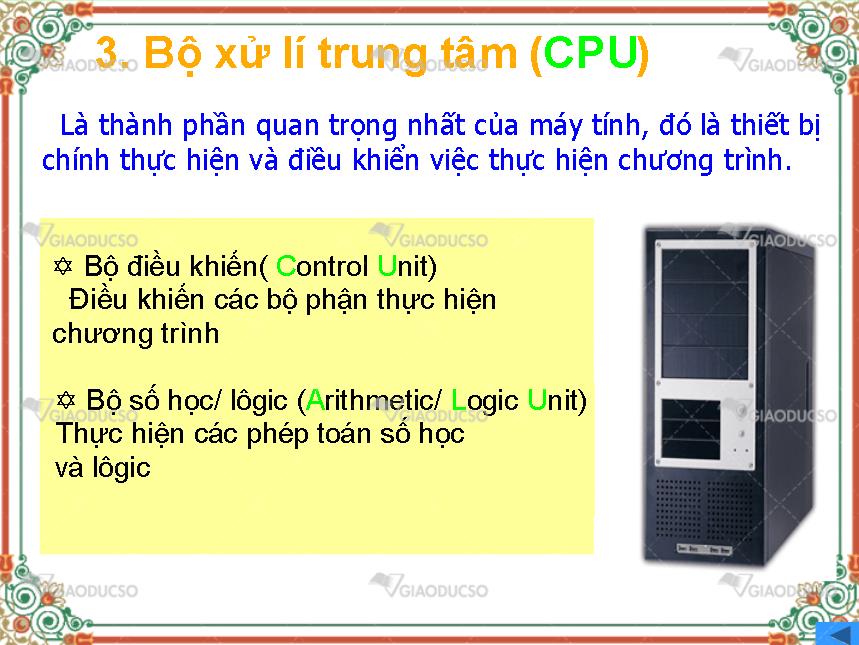 3. Bộ xử lí trung tâm (CPU)

Là thành phần quan trọng nhất của máy tính, đó là thiết bị chính thực hiện và điều khiển việc thực hiện chương trình.

✡ Bộ điều khiển( Control Unit)
Điều khiển các bộ phận thực hiện chương trình

✡ Bộ số học/ lôgic (Arithmetic/ Logic Unit)
Thực hiện các phép toán số học và lôgic

GIAODUCSO